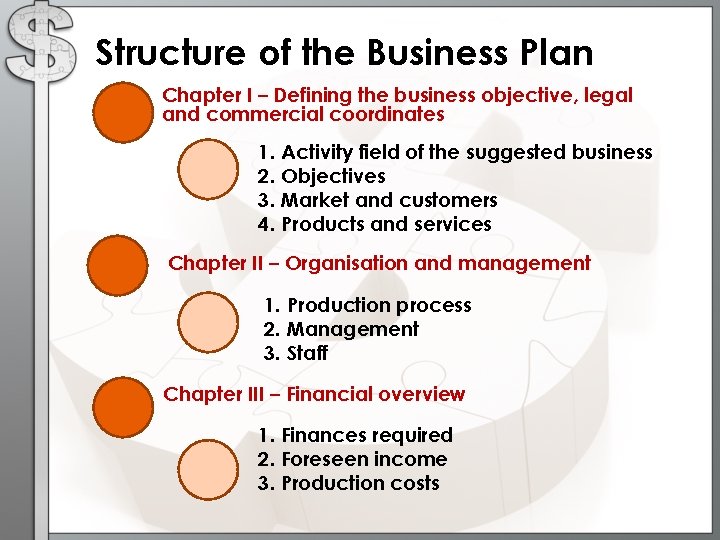 Structure of the Business Plan

Chapter I – Defining the business objective, legal and commercial coordinates

1. Activity field of the suggested business
2. Objectives
3. Market and customers
4. Products and services

Chapter II – Organisation and management

1. Production process
2. Management
3. Staff

Chapter III – Financial overview

1. Finances required
2. Foreseen income
3. Production costs